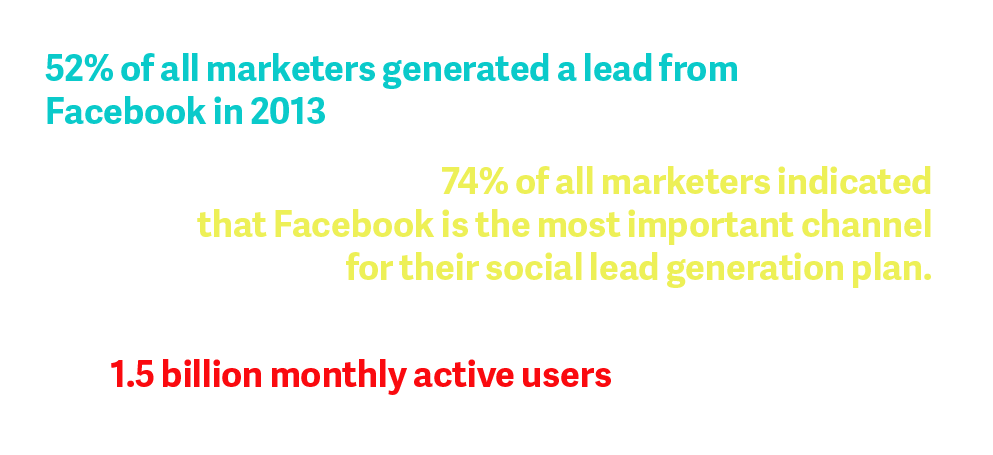 52% of all marketers generated a lead from Facebook in 2013

74% of all marketers indicated that Facebook is the most important channel for their social lead generation plan.

1.5 billion monthly active users